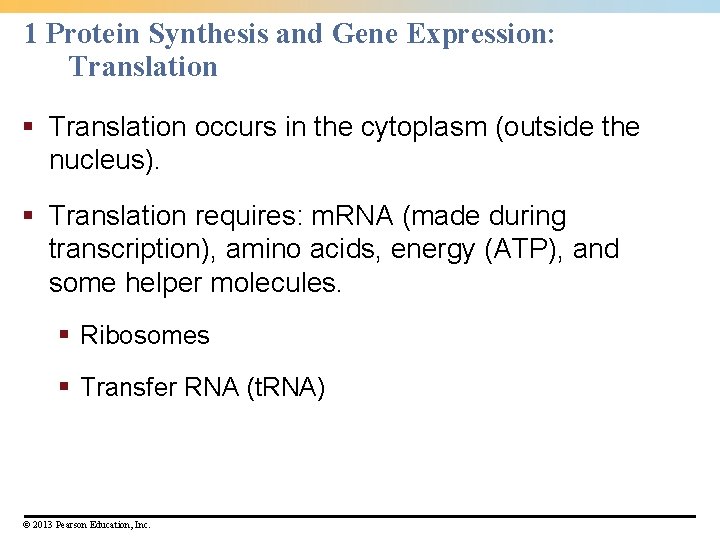 1 Protein Synthesis and Gene Expression: Translation

▪ Translation occurs in the cytoplasm (outside the nucleus).

▪ Translation requires: mRNA (made during transcription), amino acids, energy (ATP), and some helper molecules.

▪ Ribosomes

▪ Transfer RNA (tRNA)

© 2013 Pearson Education, Inc.